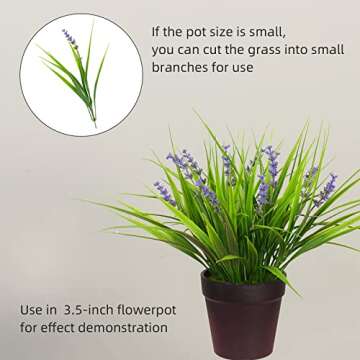 If the pot size is small,
you can cut the grass into small branches for use

Use in 3.5-inch flowerpot for effect demonstration